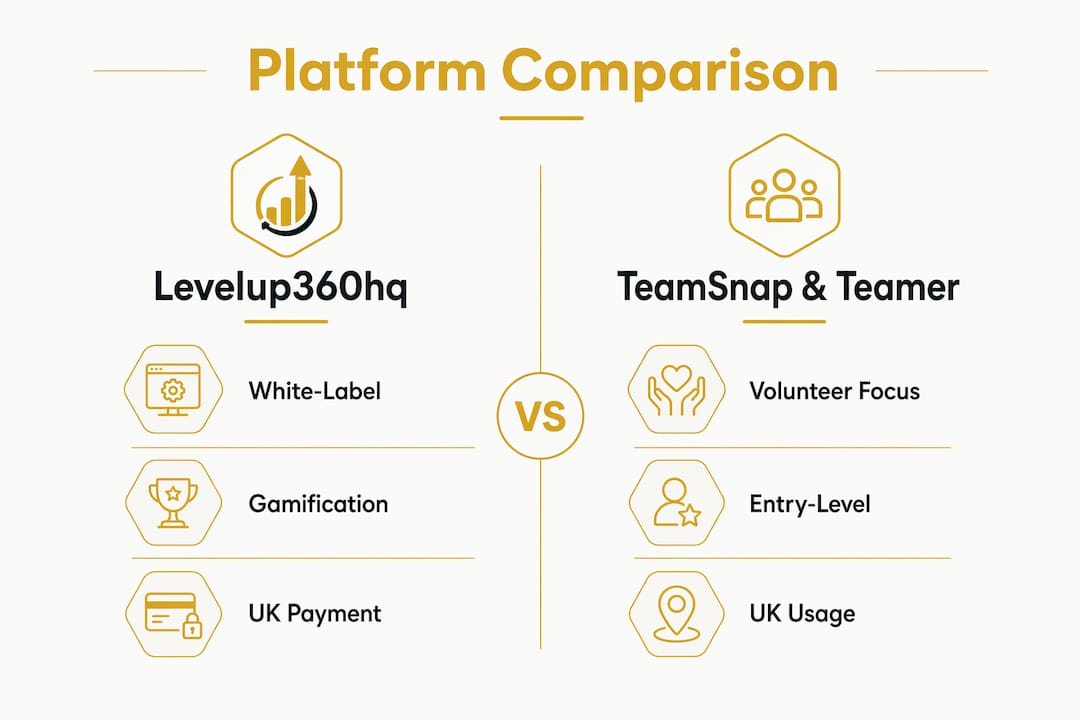 Platform Comparison

Levelup360hq

White-Label

Gamification

UK Payment

VS

TeamSnap & Teamer

Volunteer Focus

Entry-Level

UK Usage